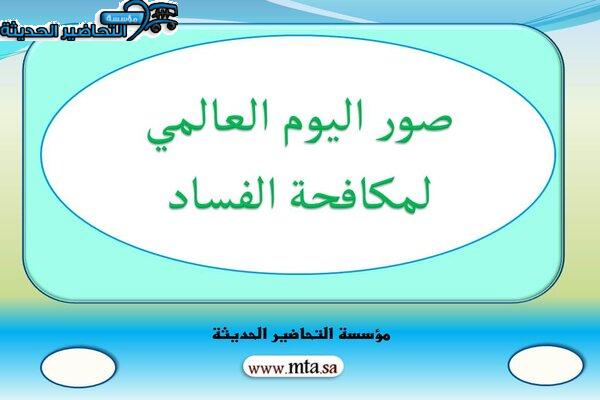 مؤسسة التحاضير الحديثة

صور اليوم العالمي لمكافحة الفساد

مؤسسة التحاضير الحديثة

www.mta.sa